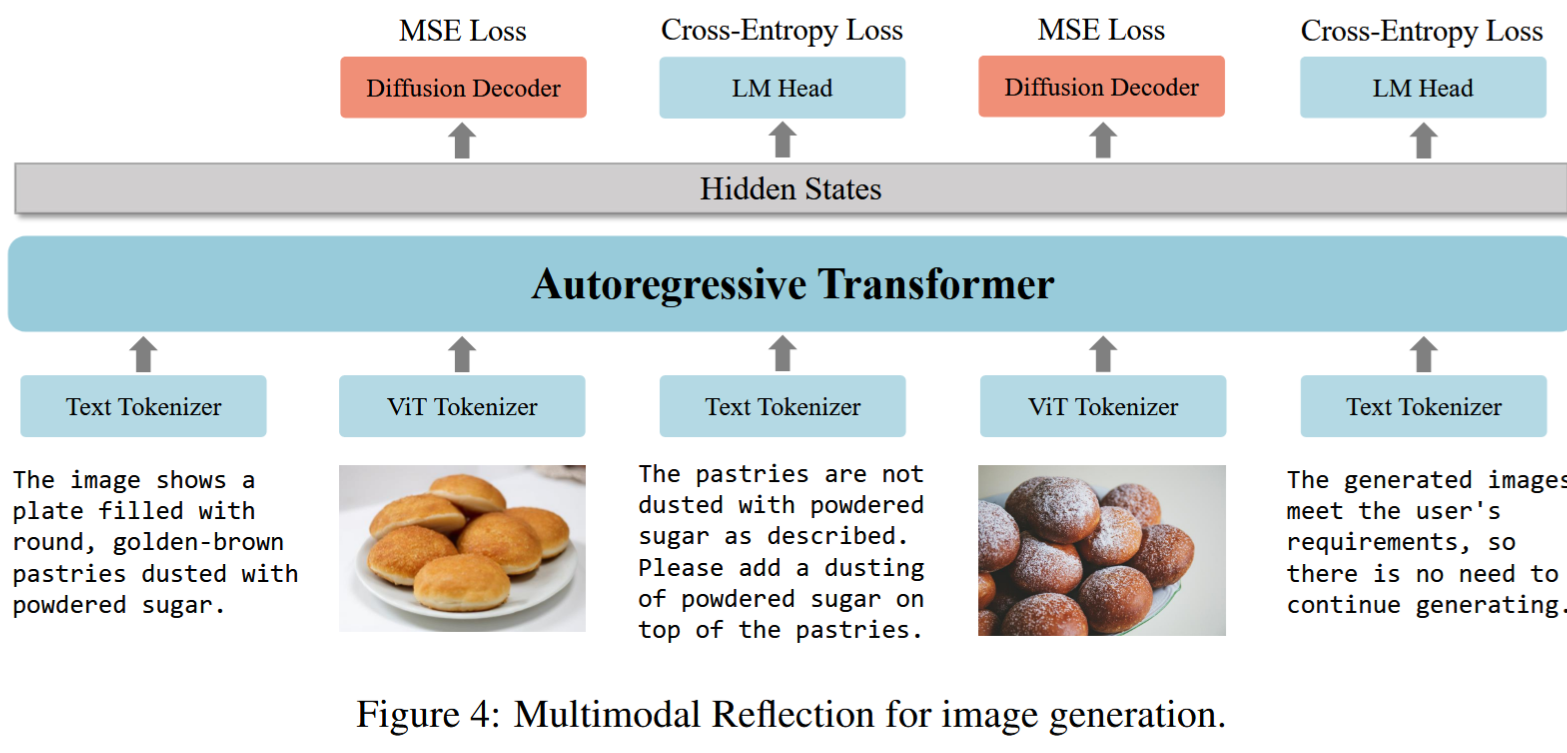 MSE Loss
Diffusion Decoder

Cross-Entropy Loss
LM Head

MSE Loss
Diffusion Decoder

Cross-Entropy Loss
LM Head

Hidden States

Autoregressive Transformer

Text Tokenizer

ViT Tokenizer

Text Tokenizer

ViT Tokenizer

Text Tokenizer

The image shows a plate filled with round, golden-brown pastries dusted with powdered sugar.

The pastries are not dusted with powdered sugar as described. Please add a dusting of powdered sugar on top of the pastries.

The generated images meet the user's requirements, so there is no need to continue generating.

Figure 4: Multimodal Reflection for image generation.